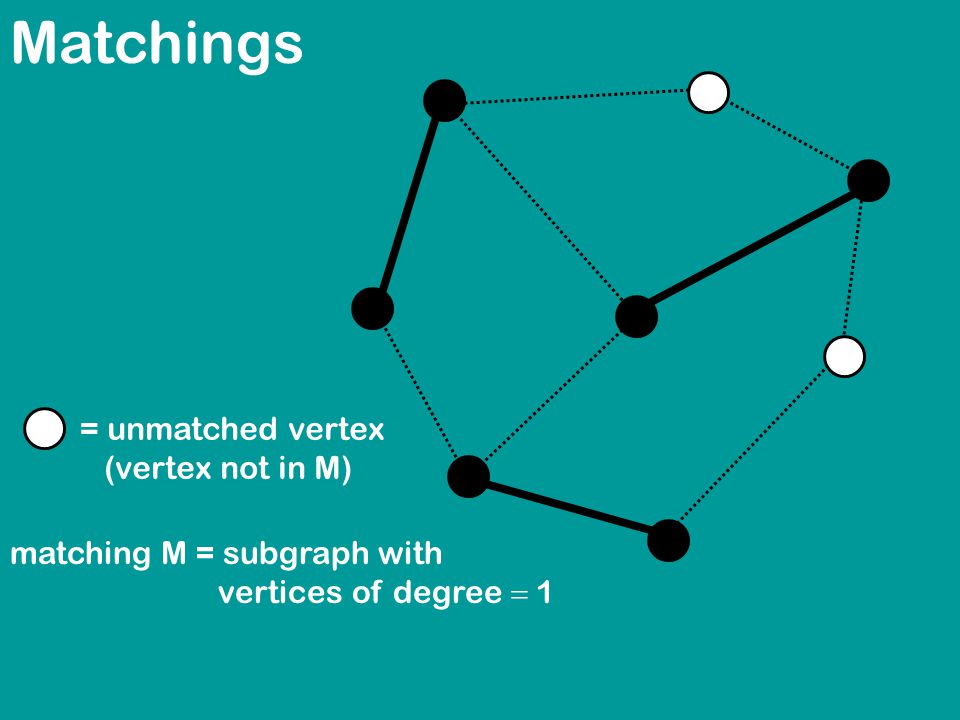 Matchings

= unmatched vertex
(vertex not in M)

matching M = subgraph with
vertices of degree = 1